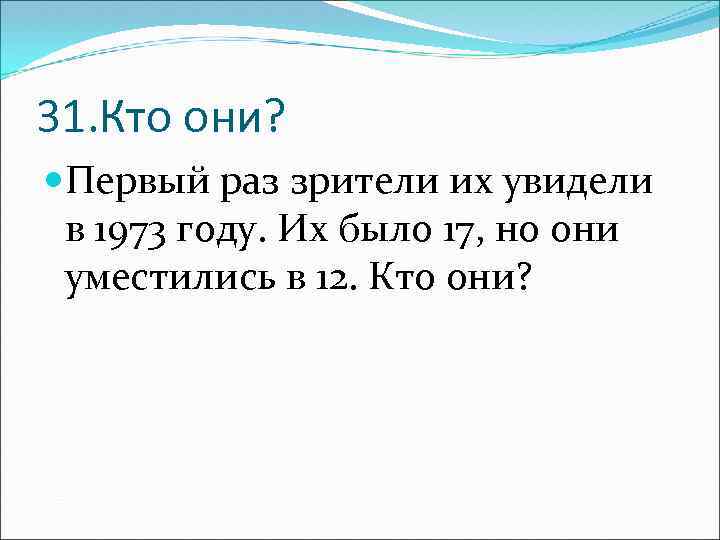 31.Кто они?

Первый раз зрители их увидели в 1973 году. Их было 17, но они уместились в 12. Кто они?